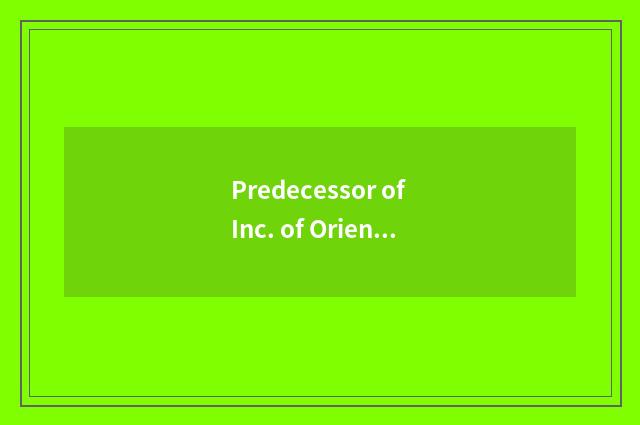 Predecessor of
Inc. of Orien...